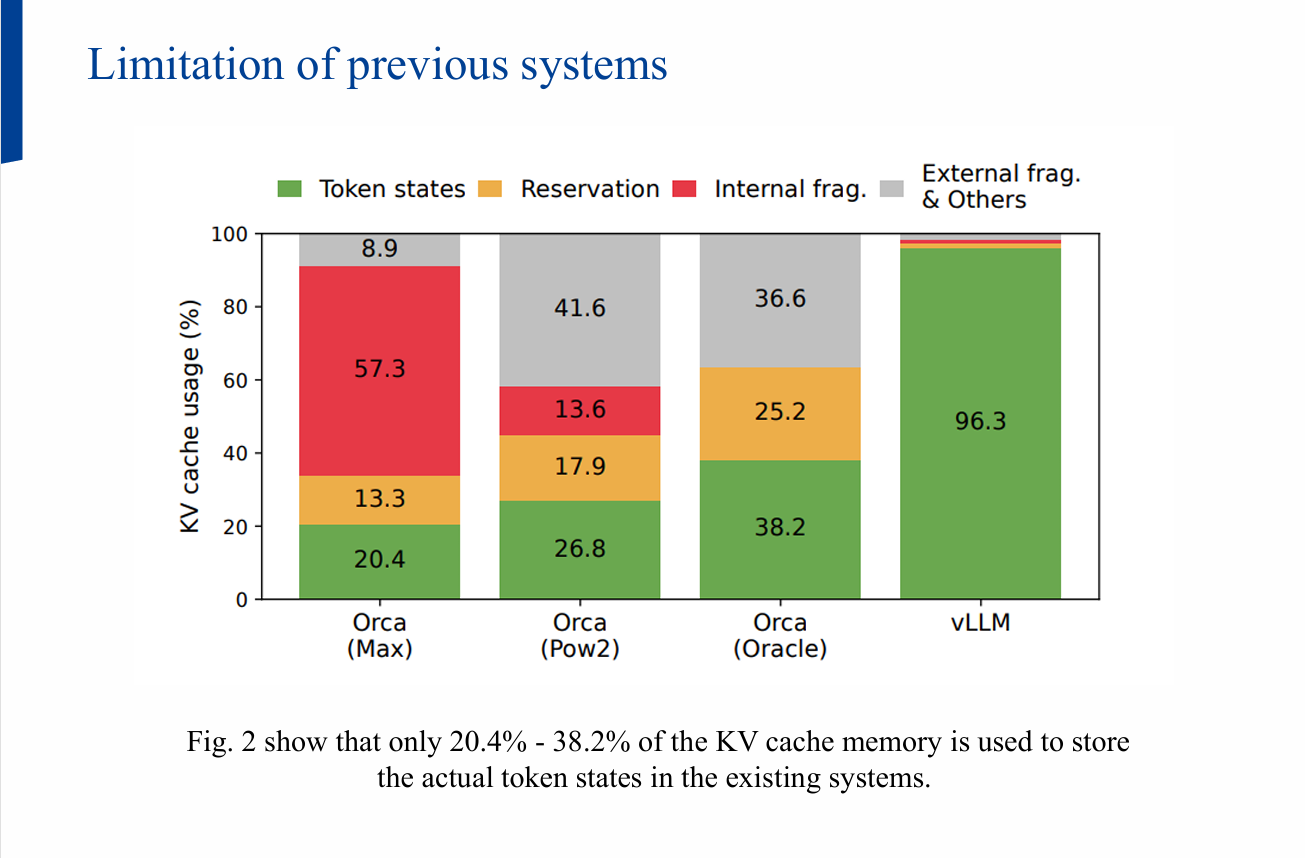 Limitation of previous systems

Token states Reservation Internal frag. External frag. & Others

KV cache usage (%)

100
80
60
40
20
0

8.9
57.3
13.3
20.4

41.6
13.6
17.9
26.8

36.6
25.2
38.2

96.3

Orca (Max)
Orca (Pow2)
Orca (Oracle)
vLLM

Fig. 2 show that only 20.4% - 38.2% of the KV cache memory is used to store the actual token states in the existing systems.